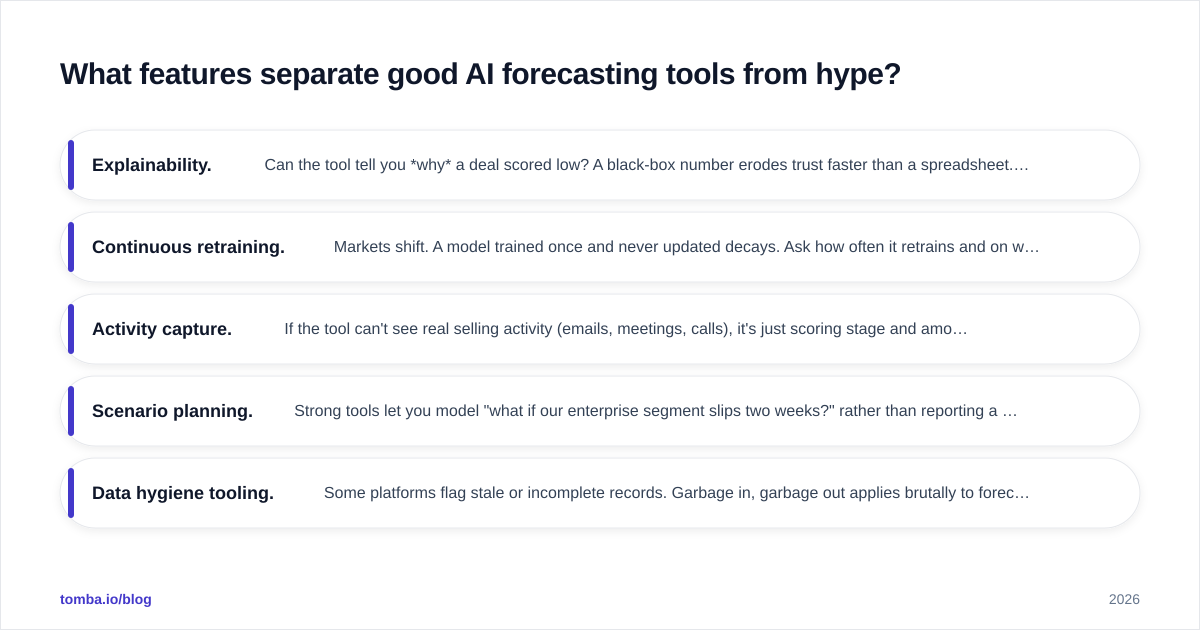 What features separate good AI forecasting tools from hype?

Explainability. Can the tool tell you *why* a deal scored low? A black-box number erodes trust faster than a spreadsheet.…

Continuous retraining. Markets shift. A model trained once and never updated decays. Ask how often it retrains and on w…

Activity capture. If the tool can't see real selling activity (emails, meetings, calls), it's just scoring stage and amo…

Scenario planning. Strong tools let you model "what if our enterprise segment slips two weeks?" rather than reporting a …

Data hygiene tooling. Some platforms flag stale or incomplete records. Garbage in, garbage out applies brutally to forec…

tomba.io/blog

2026